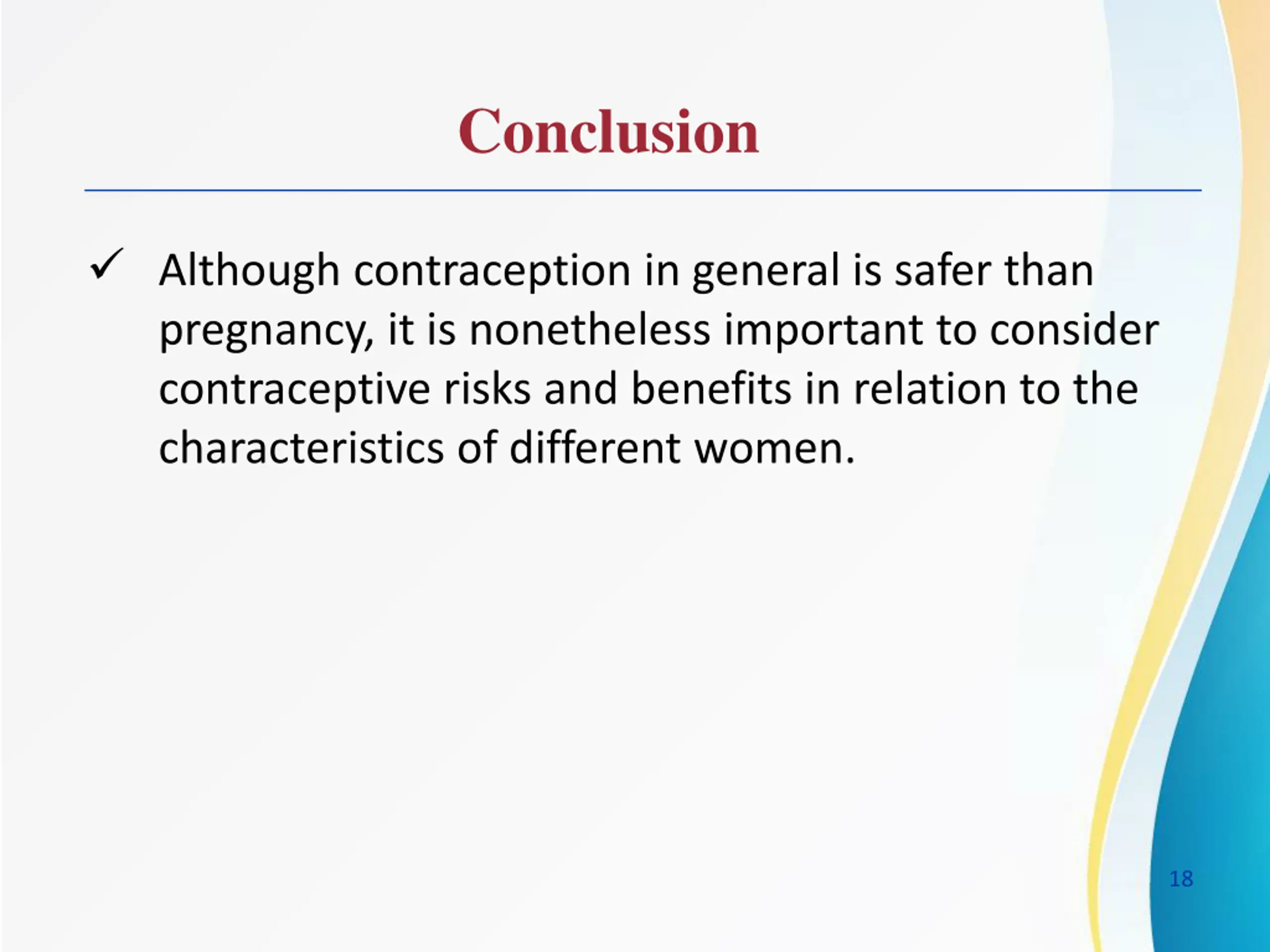 Conclusion

✓ Although contraception in general is safer than pregnancy, it is nonetheless important to consider contraceptive risks and benefits in relation to the characteristics of different women.

18